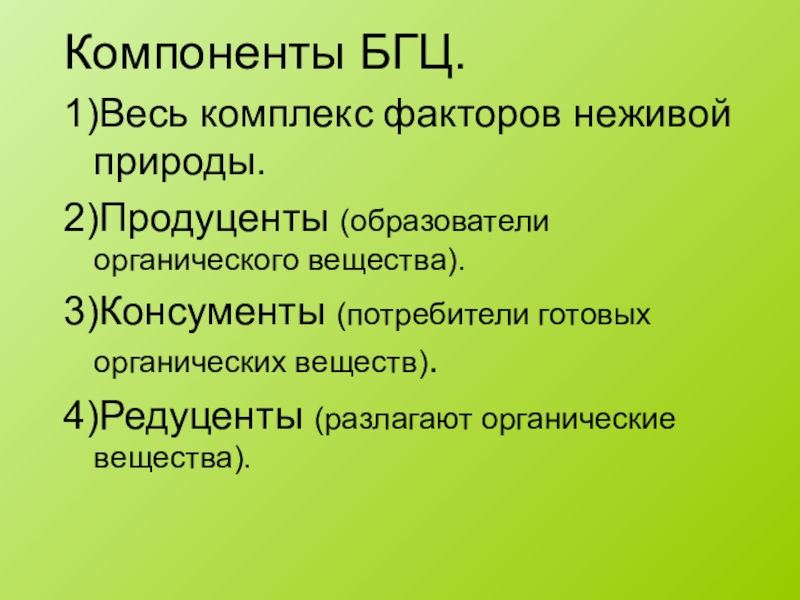 Компоненты БГЦ.

1)Весь комплекс факторов неживой природы.

2)Продуценты (образователи органического вещества).

3)Консументы (потребители готовых органических веществ).

4)Редуценты (разлагают органические вещества).